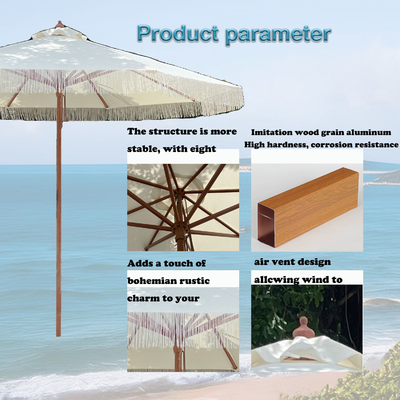 Product parameter

The structure is more stable, with eight

Imitation wood grain aluminum
High hardness, corrosion resistance

Adds a touch of bohemian rustic charm to your

air vent design allcwing wind to